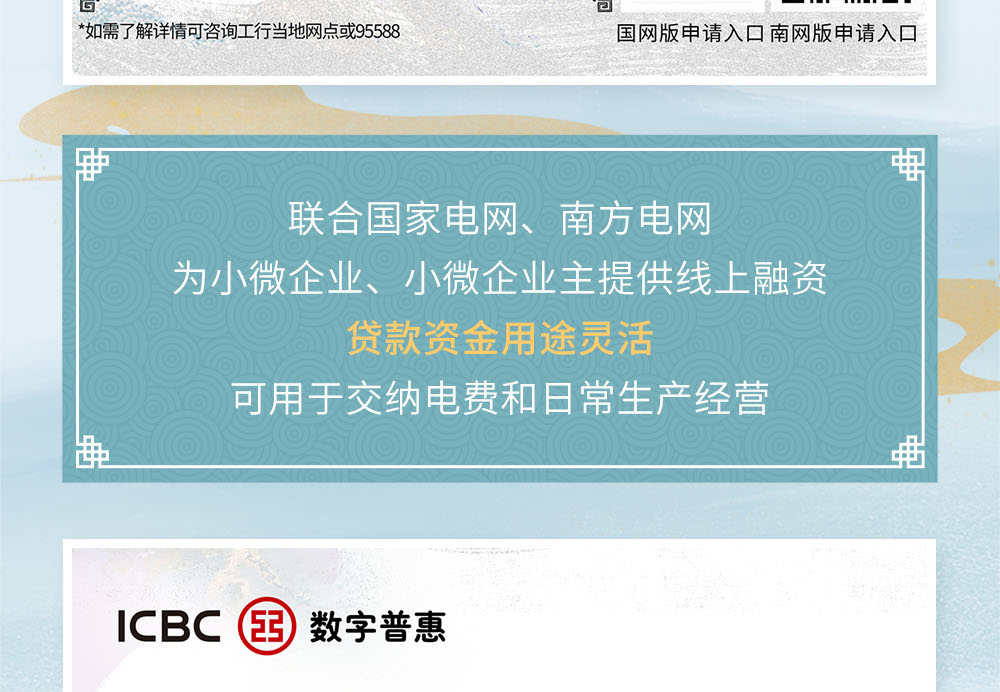 *如需了解详情可咨询工行当地网点或95588

国网版申请入口 南网版申请入口

联合国家电网、南方电网
为小微企业、小微企业主提供线上融资
贷款资金用途灵活
可用于交纳电费和日常生产经营

ICBC 数字普惠